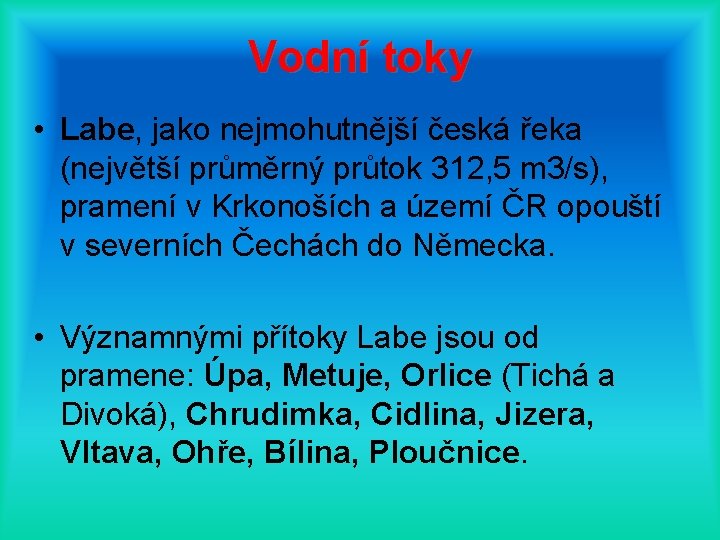 Vodní toky

• Labe, jako nejmohutnější česká řeka (největší průměrný průtok 312,5 m3/s), pramení v Krkonoších a území ČR opouští v severních Čechách do Německa.

• Významnými přítoky Labe jsou od pramene: Úpa, Metuje, Orlice (Tichá a Divoká), Chrudimka, Cidlina, Jizera, Vltava, Ohře, Bílina, Ploučnice.